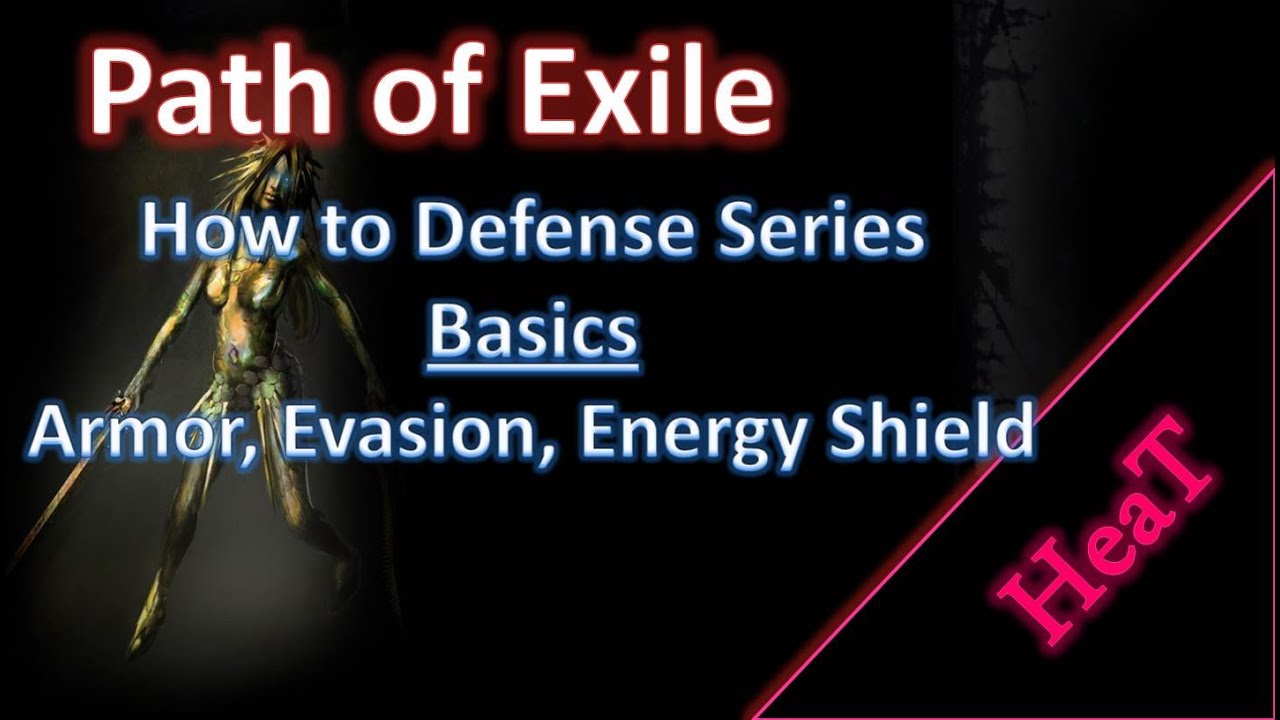 Path of Exile

How to Defense Series

Basics

Armor, Evasion, Energy Shield

HeaT